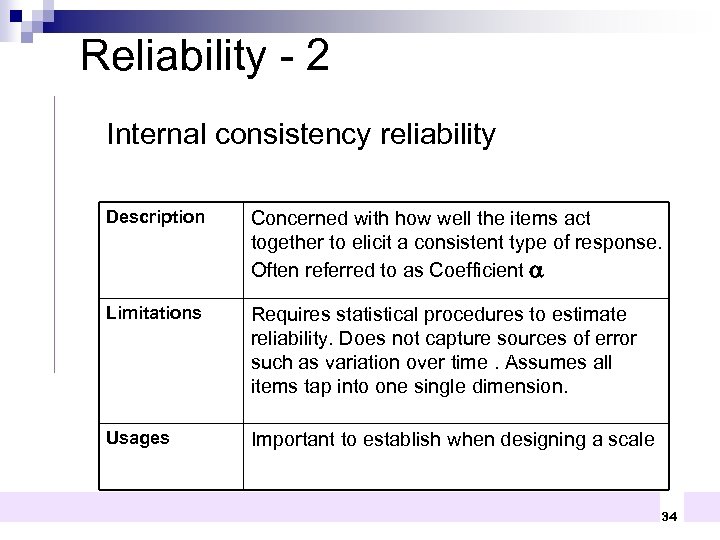 Reliability - 2

Internal consistency reliability

| Description | Concerned with how well the items act together to elicit a consistent type of response. Often referred to as Coefficient $\alpha$ |
|---|---|
| Limitations | Requires statistical procedures to estimate reliability. Does not capture sources of error such as variation over time . Assumes all items tap into one single dimension. |
| Usages | Important to establish when designing a scale |

34